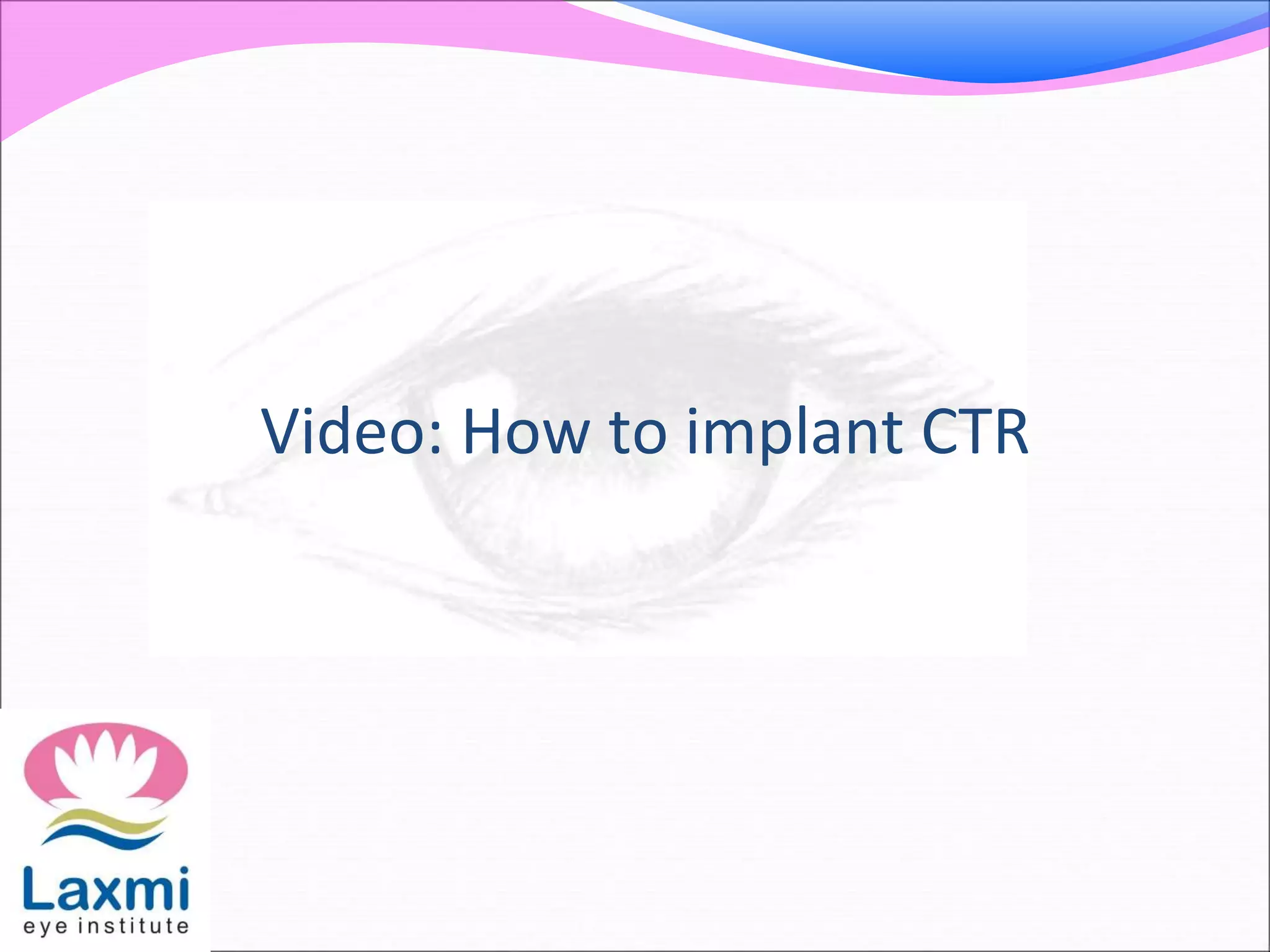 Video: How to implant CTR

Laxmi
eye institute